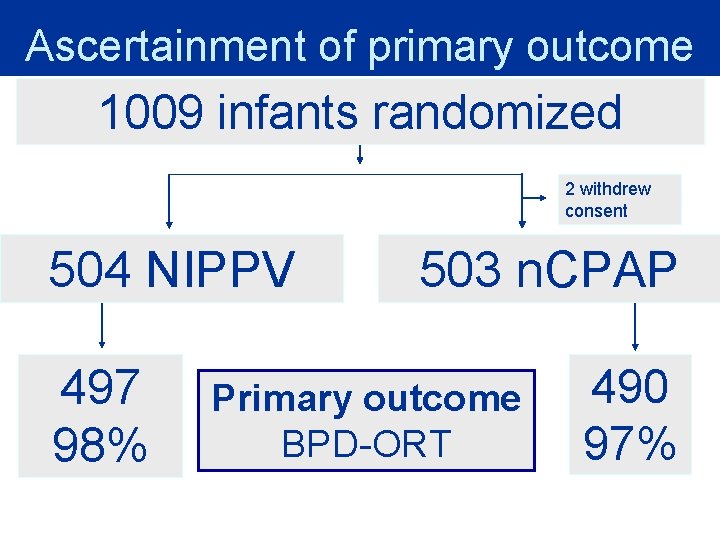 Ascertainment of primary outcome

1009 infants randomized

2 withdrew consent

504 NIPPV

503 nCPAP

497
98%

Primary outcome
BPD-ORT

490
97%